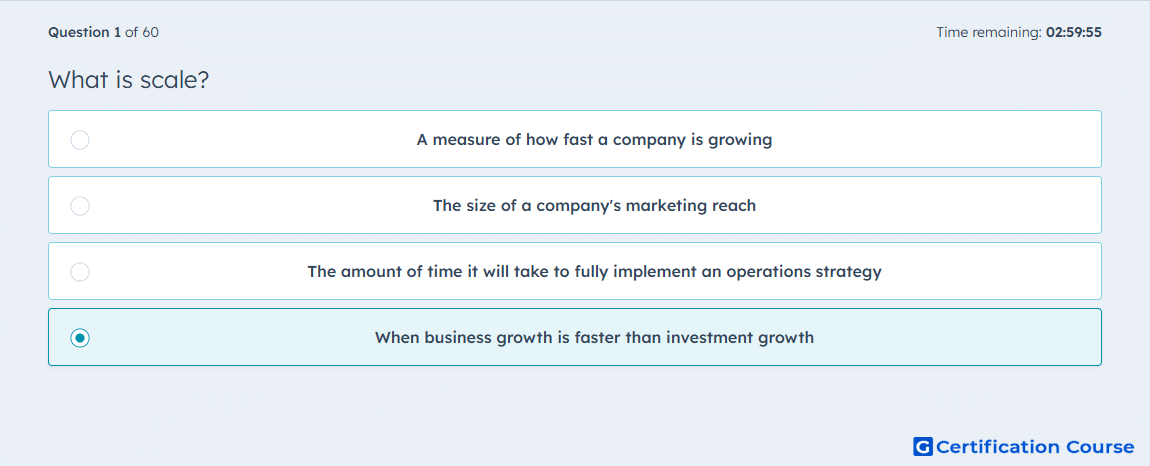 Question 1 of 60

Time remaining: 02:59:55

What is scale?

A measure of how fast a company is growing

The size of a company's marketing reach

The amount of time it will take to fully implement an operations strategy

When business growth is faster than investment growth

G Certification Course